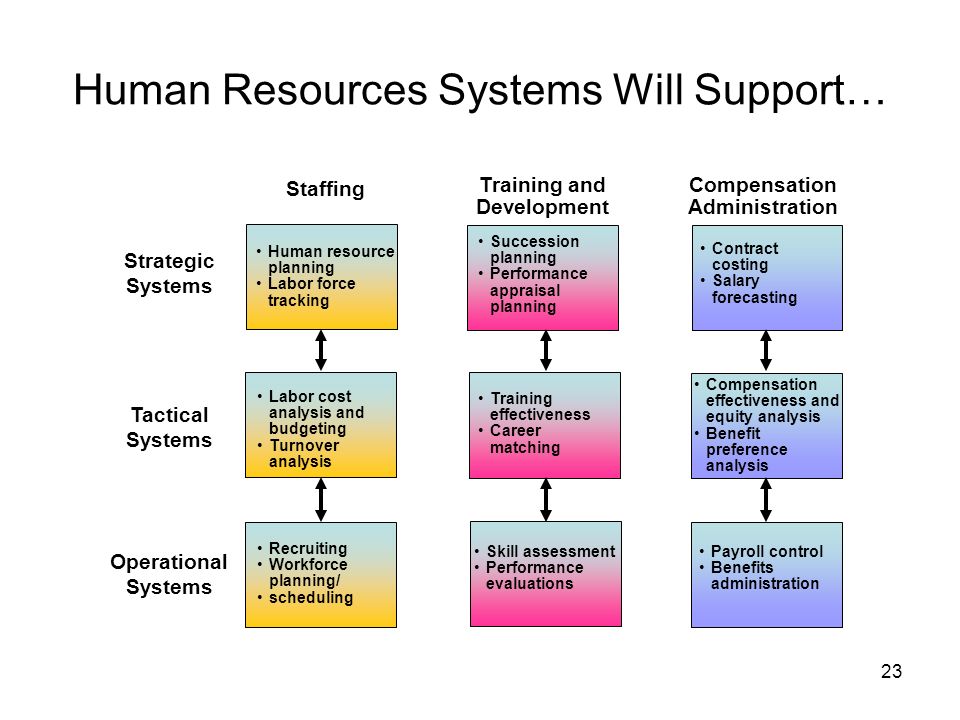 Human Resources Systems Will Support…

| | Staffing | Training and Development | Compensation Administration |
|---|---|---|---|
| Strategic Systems | • Human resource planning • Labor force tracking | • Succession planning • Performance appraisal planning | • Contract costing • Salary forecasting |
| Tactical Systems | • Labor cost analysis and budgeting • Turnover analysis | • Training effectiveness • Career matching | • Compensation effectiveness and equity analysis • Benefit preference analysis |
| Operational Systems | • Recruiting • Workforce planning/ • scheduling | • Skill assessment • Performance evaluations | • Payroll control • Benefits administration |

23